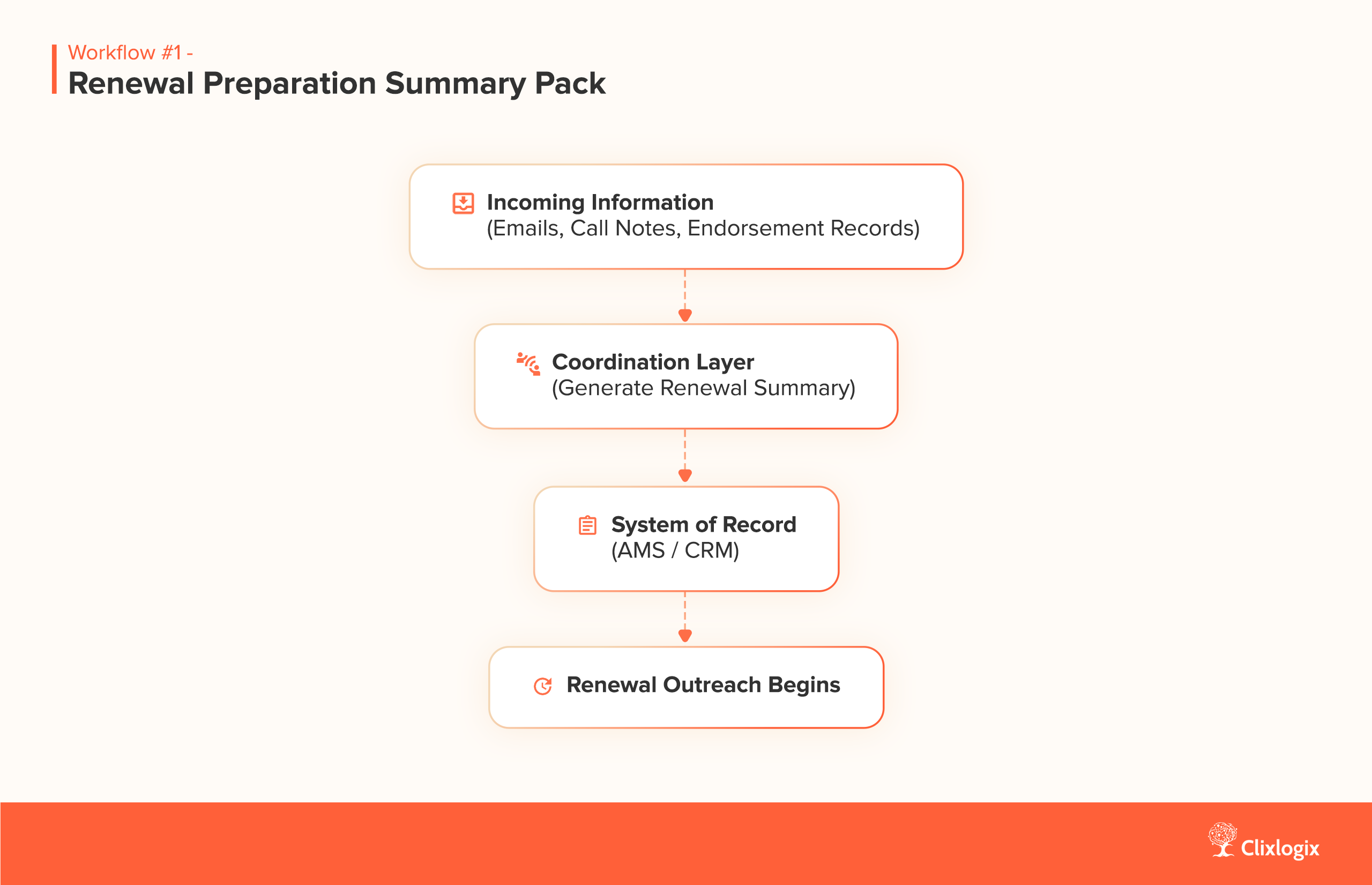 Workflow #1 -
Renewal Preparation Summary Pack

Incoming Information
(Emails, Call Notes, Endorsement Records)

Coordination Layer
(Generate Renewal Summary)

System of Record
(AMS / CRM)

Renewal Outreach Begins

Clixlogix